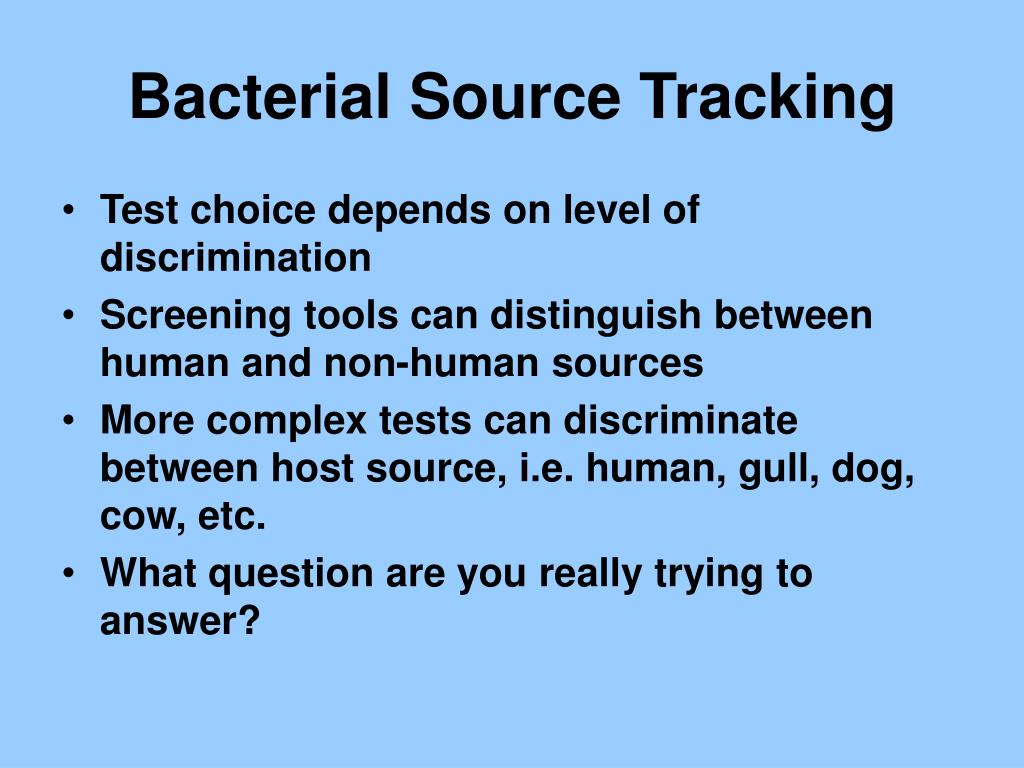 Bacterial Source Tracking

• Test choice depends on level of discrimination
• Screening tools can distinguish between human and non-human sources
• More complex tests can discriminate between host source, i.e. human, gull, dog, cow, etc.
• What question are you really trying to answer?